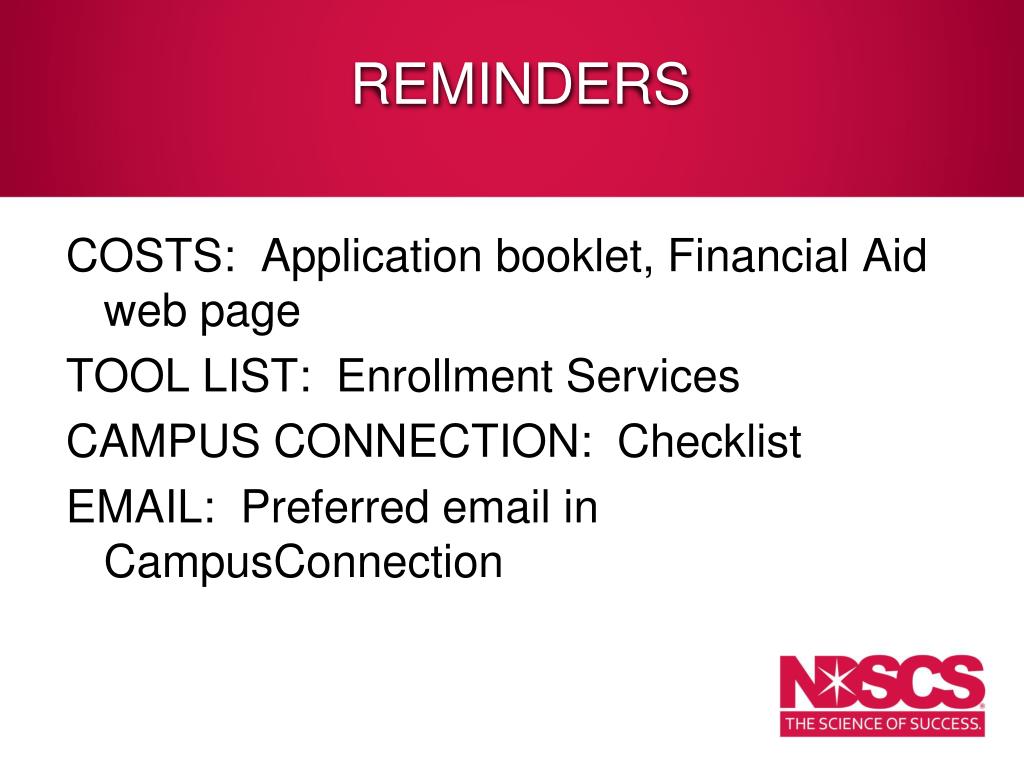 REMINDERS

COSTS: Application booklet, Financial Aid web page

TOOL LIST: Enrollment Services

CAMPUS CONNECTION: Checklist

EMAIL: Preferred email in CampusConnection

NDSCS
THE SCIENCE OF SUCCESS.